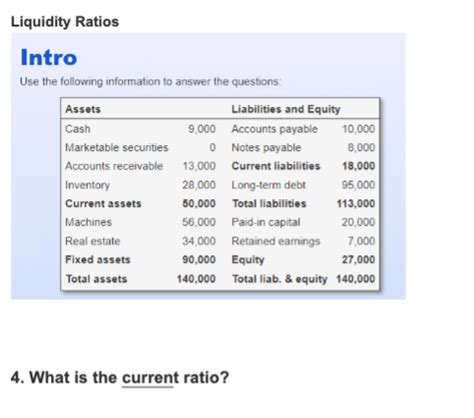 Liquidity Ratios

Intro

Use the following information to answer the questions:

| Assets | | Liabilities and Equity | |
|---|---|---|---|
| Cash | 9,000 | Accounts payable | 10,000 |
| Marketable securities | 0 | Notes payable | 8,000 |
| Accounts receivable | 13,000 | Current liabilities | 18,000 |
| Inventory | 28,000 | Long-term debt | 95,000 |
| Current assets | 50,000 | Total liabilities | 113,000 |
| Machines | 56,000 | Paid-in capital | 20,000 |
| Real estate | 34,000 | Retained earnings | 7,000 |
| Fixed assets | 90,000 | Equity | 27,000 |
| Total assets | 140,000 | Total liab. & equity | 140,000 |

4. What is the current ratio?